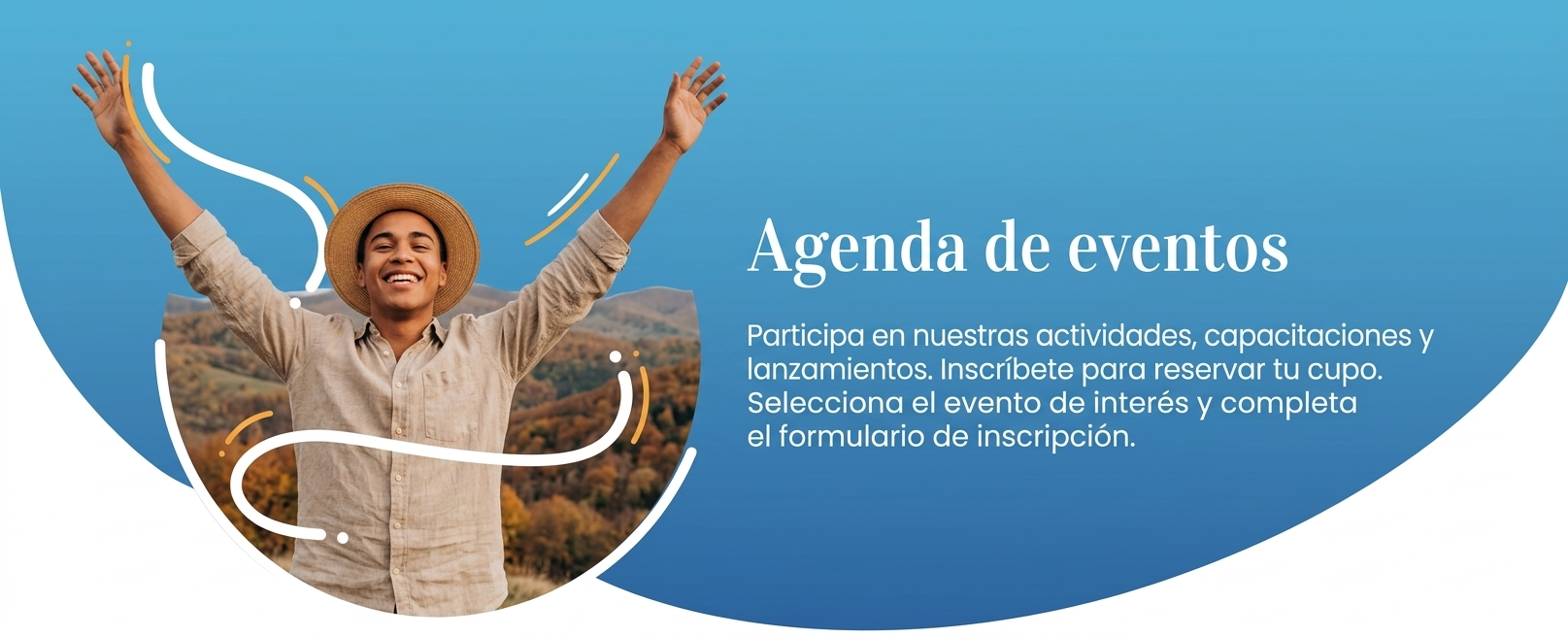 Agenda de eventos

Participa en nuestras actividades, capacitaciones y lanzamientos. Inscríbete para reservar tu cupo. Selecciona el evento de interés y completa el formulario de inscripción.